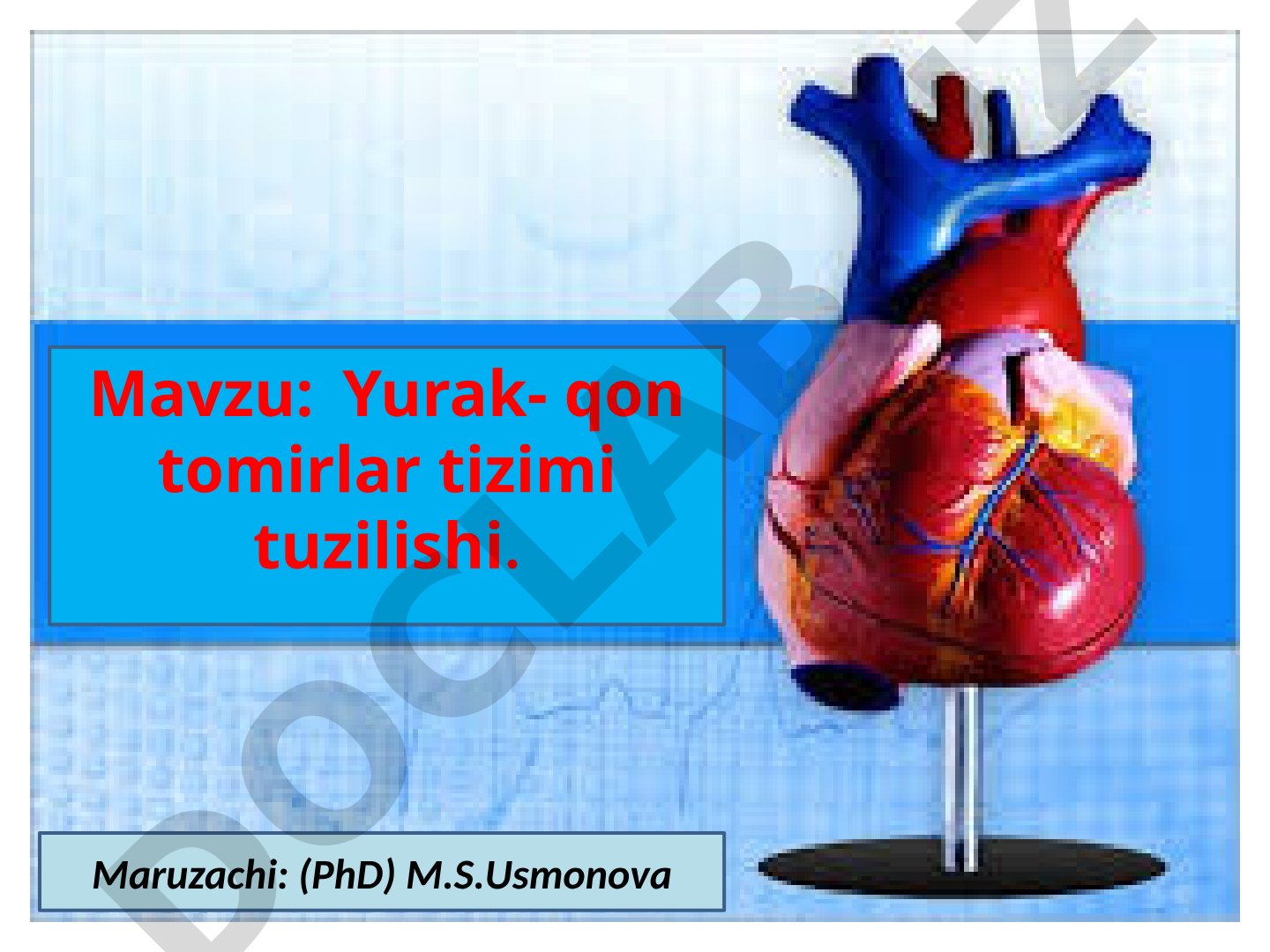 Mavzu: Yurak- qon tomirlar tizimi tuzilishi.

Maruzachi: (PhD) M.S.Usmonova

DOCLAB.UZ